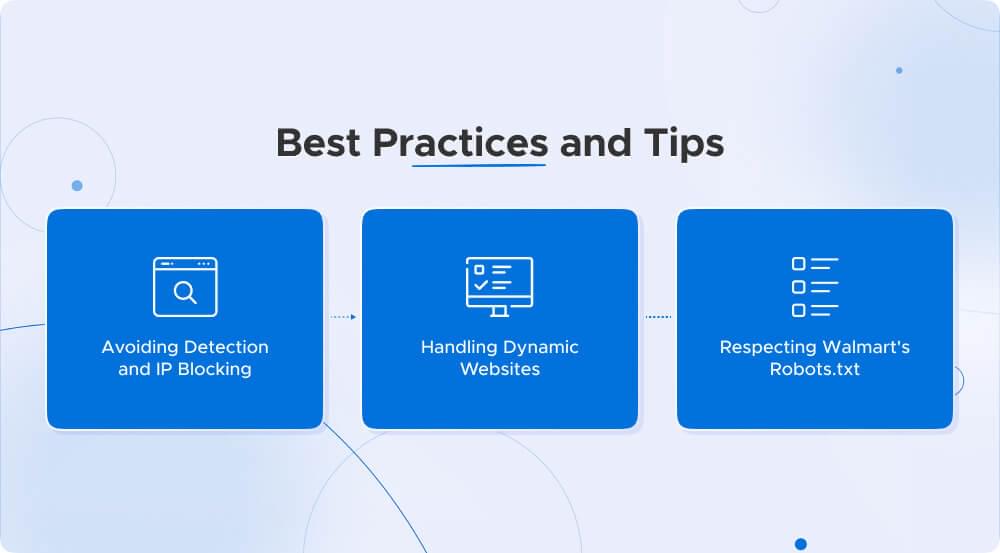 Best Practices and Tips

Avoiding Detection and IP Blocking

Handling Dynamic Websites

Respecting Walmart's Robots.txt